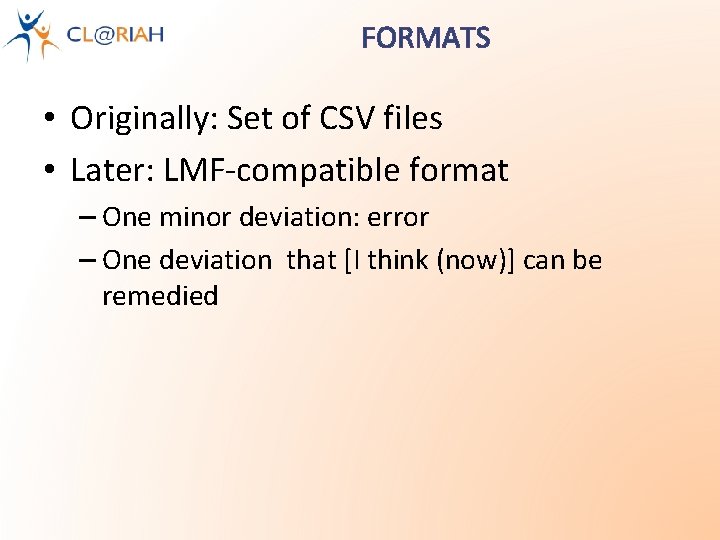 CL@RIAH

FORMATS

• Originally: Set of CSV files
• Later: LMF-compatible format
– One minor deviation: error
– One deviation that [I think (now)] can be remedied